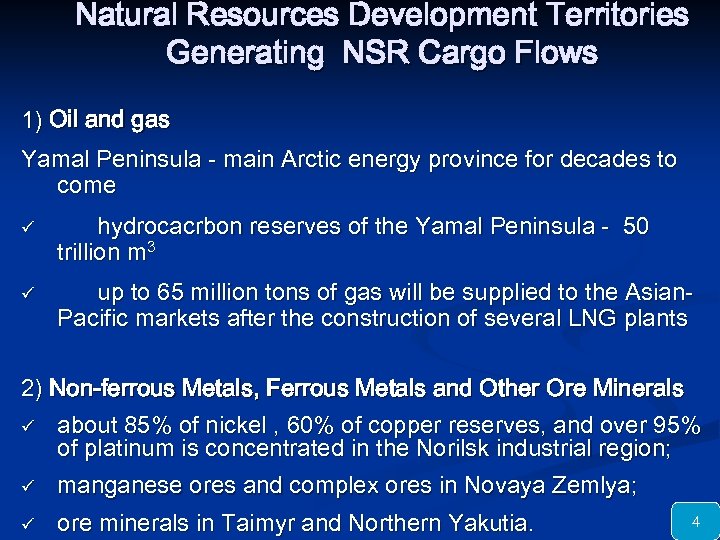 Natural Resources Development Territories Generating NSR Cargo Flows

1) Oil and gas

Yamal Peninsula - main Arctic energy province for decades to come

✓ hydrocacrbon reserves of the Yamal Peninsula - 50 trillion $m^3$

✓ up to 65 million tons of gas will be supplied to the Asian-Pacific markets after the construction of several LNG plants

2) Non-ferrous Metals, Ferrous Metals and Other Ore Minerals

✓ about 85% of nickel , 60% of copper reserves, and over 95% of platinum is concentrated in the Norilsk industrial region;

✓ manganese ores and complex ores in Novaya Zemlya;

✓ ore minerals in Taimyr and Northern Yakutia.

4